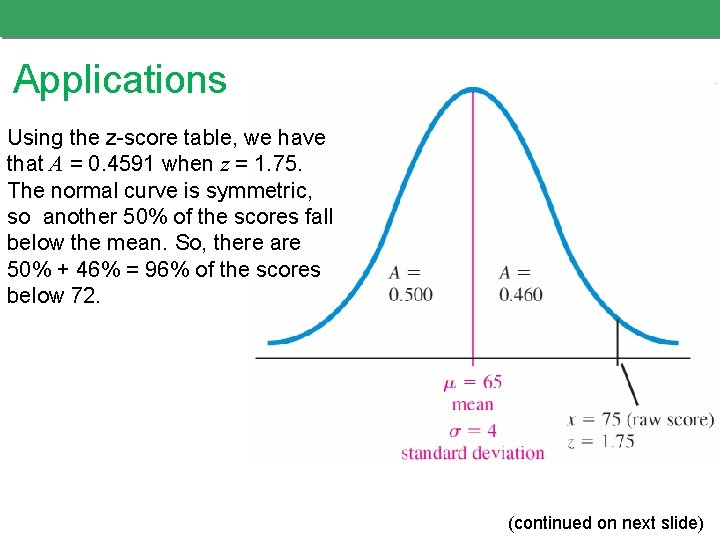 Applications

Using the z-score table, we have that $A$ = 0.4591 when $z$ = 1.75. The normal curve is symmetric, so another 50% of the scores fall below the mean. So, there are 50% + 46% = 96% of the scores below 72.

$A =$ 0.500

$A =$ 0.460

$\mu = 65$
mean
$\sigma = 4$
standard deviation

$x = 75$ (raw score)
$z = 1.75$

(continued on next slide)